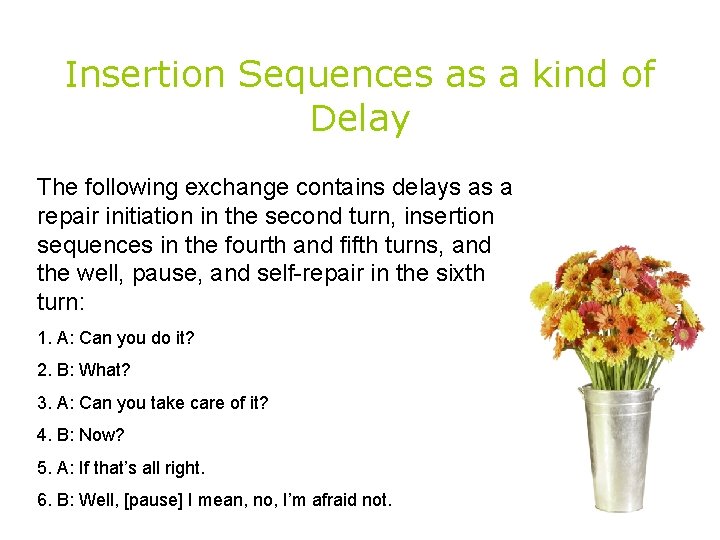 Insertion Sequences as a kind of Delay

The following exchange contains delays as a repair initiation in the second turn, insertion sequences in the fourth and fifth turns, and the well, pause, and self-repair in the sixth turn:

1. A: Can you do it?

2. B: What?

3. A: Can you take care of it?

4. B: Now?

5. A: If that's all right.

6. B: Well, [pause] I mean, no, I'm afraid not.